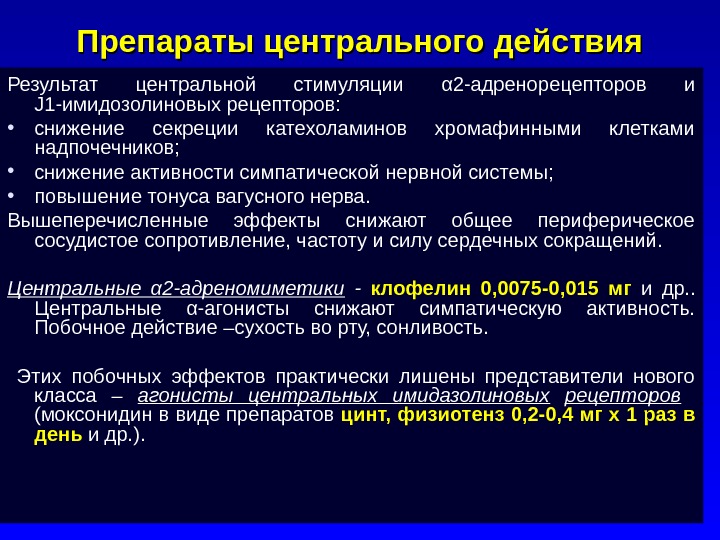 Препараты центрального действия

Результат центральной стимуляции α2-адренорецепторов и J1-имидозолиновых рецепторов:

• снижение секреции катехоламинов хромафинными клетками надпочечников;
• снижение активности симпатической нервной системы;
• повышение тонуса вагусного нерва.

Вышеперечисленные эффекты снижают общее периферическое сосудистое сопротивление, частоту и силу сердечных сокращений.

Центральные α2-адреномиметики - клофелин 0,0075-0,015 мг и др.. Центральные α-агонисты снижают симпатическую активность. Побочное действие –сухость во рту, сонливость.

Этих побочных эффектов практически лишены представители нового класса – агонисты центральных имидазолиновых рецепторов (моксонидин в виде препаратов цинт, физиотенз 0,2-0,4 мг х 1 раз в день и др.).